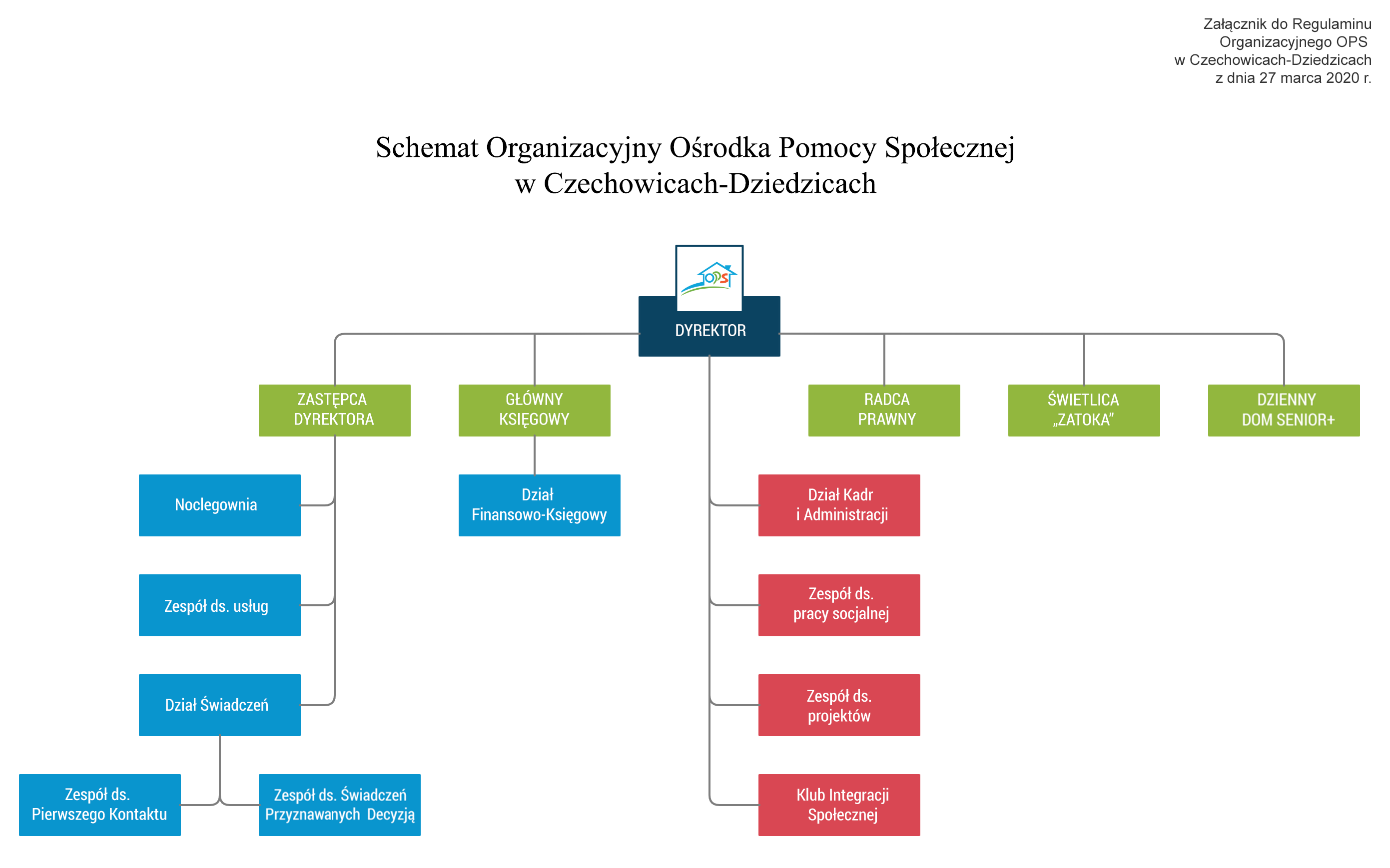 Załącznik do Regulaminu
Organizacyjnego OPS
w Czechowicach-Dziedzicach
z dnia 27 marca 2020 r.

Schemat Organizacyjny Ośrodka Pomocy Społecznej
w Czechowicach-Dziedzicach

OPS

DYREKTOR

ZASTĘPCA DYREKTORA

GŁÓWNY KSIĘGOWY

RADCA PRAWNY

ŚWIETLICA „ZATOKA”

DZIENNY DOM SENIOR+

Noclegownia

Zespół ds. usług

Dział Świadczeń

Zespół ds. Pierwszego Kontaktu

Zespół ds. Świadczeń Przyznawanych Decyzją

Dział Finansowo-Księgowy

Dział Kadr i Administracji

Zespół ds. pracy socjalnej

Zespół ds. projektów

Klub Integracji Społecznej